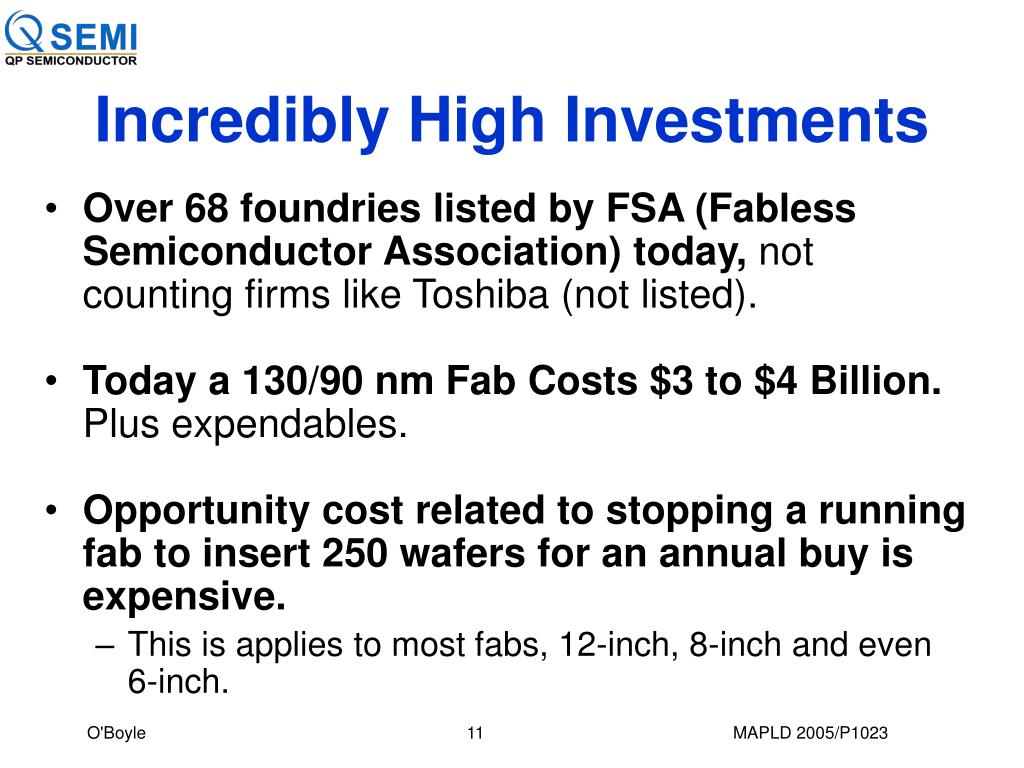 QSEMI
QP SEMICONDUCTOR

Incredibly High Investments

• Over 68 foundries listed by FSA (Fabless Semiconductor Association) today, not counting firms like Toshiba (not listed).

• Today a 130/90 nm Fab Costs \$3 to \$4 Billion. Plus expendables.

• Opportunity cost related to stopping a running fab to insert 250 wafers for an annual buy is expensive.
– This is applies to most fabs, 12-inch, 8-inch and even 6-inch.

O'Boyle
11
MAPLD 2005/P1023